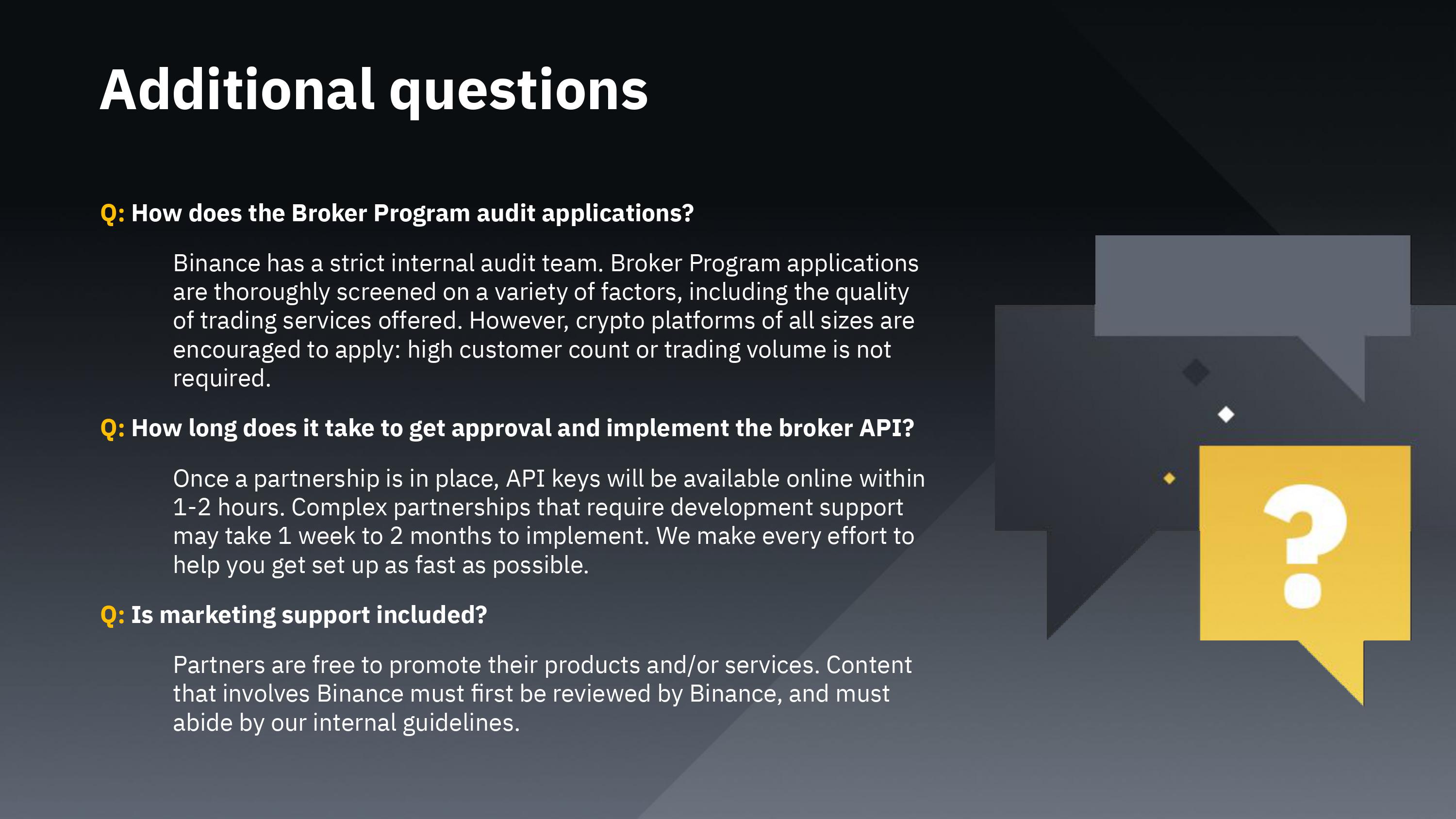 Additional questions

Q: How does the Broker Program audit applications?

Binance has a strict internal audit team. Broker Program applications are thoroughly screened on a variety of factors, including the quality of trading services offered. However, crypto platforms of all sizes are encouraged to apply: high customer count or trading volume is not required.

Q: How long does it take to get approval and implement the broker API?

Once a partnership is in place, API keys will be available online within 1-2 hours. Complex partnerships that require development support may take 1 week to 2 months to implement. We make every effort to help you get set up as fast as possible.

Q: Is marketing support included?

Partners are free to promote their products and/or services. Content that involves Binance must first be reviewed by Binance, and must abide by our internal guidelines.

?